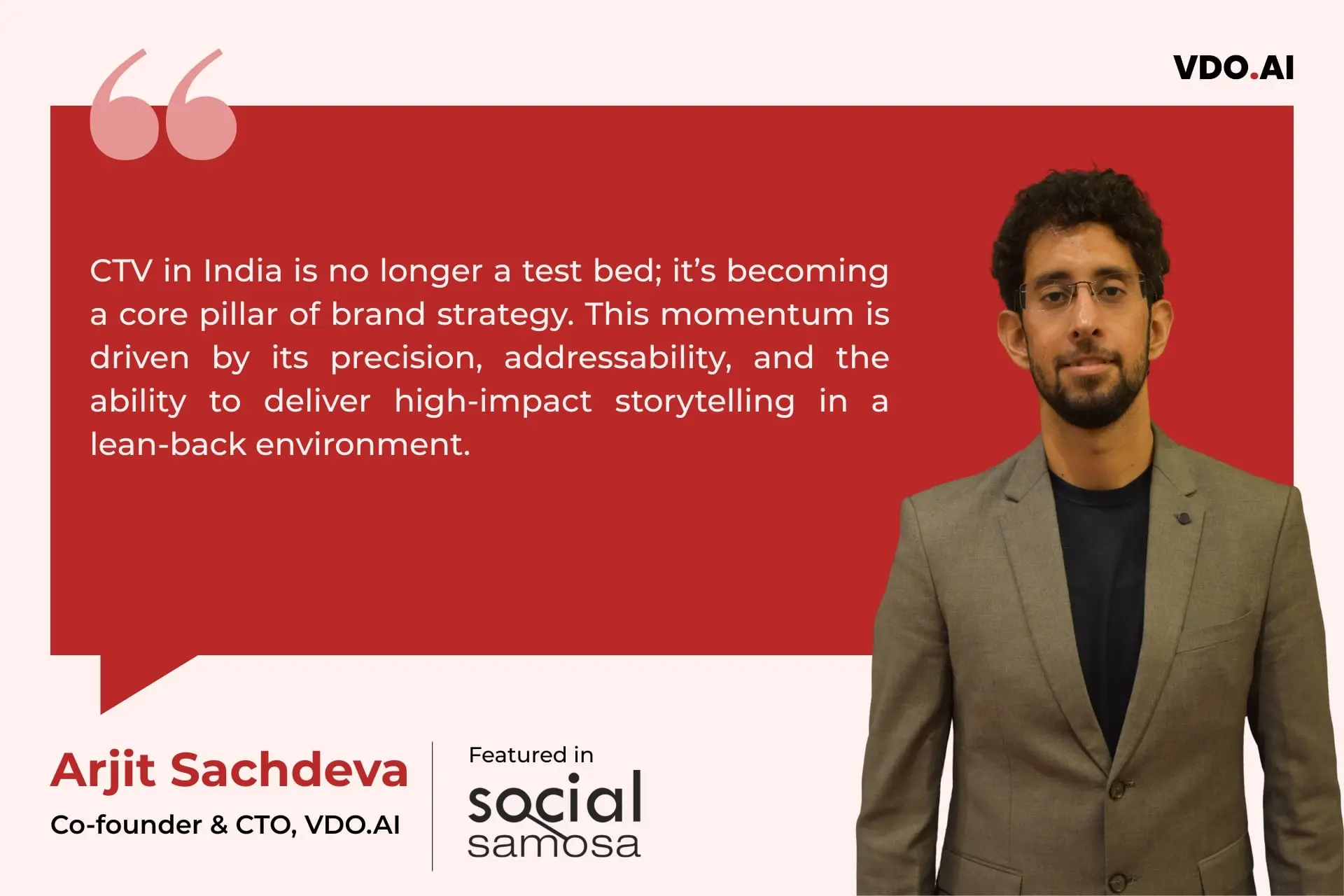 VDO.AI

CTV in India is no longer a test bed; it's becoming a core pillar of brand strategy. This momentum is driven by its precision, addressability, and the ability to deliver high-impact storytelling in a lean-back environment.

Arjit Sachdeva
Co-founder & CTO, VDO.AI

Featured in
social samosa